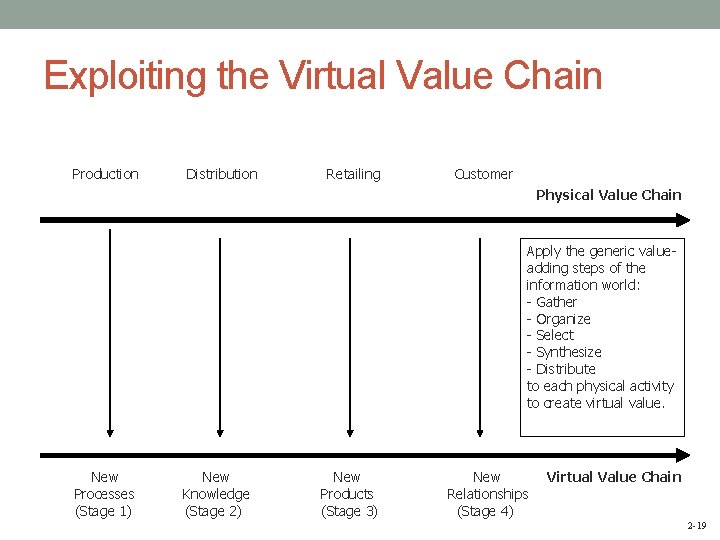 Exploiting the Virtual Value Chain

Production Distribution Retailing Customer

Physical Value Chain

Apply the generic value-adding steps of the information world:
- Gather
- Organize
- Select
- Synthesize
- Distribute
to each physical activity to create virtual value.

New Processes (Stage 1)

New Knowledge (Stage 2)

New Products (Stage 3)

New Relationships (Stage 4)

Virtual Value Chain

2-19